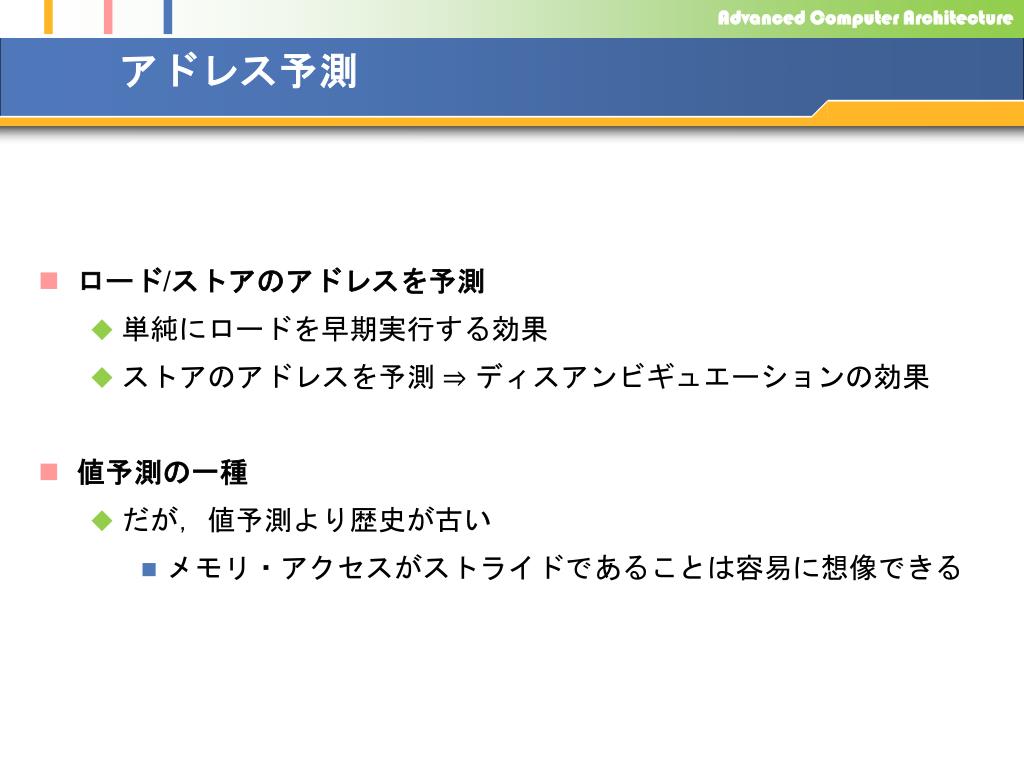 Advanced Computer Architecture

アドレス予測

ロード/ストアのアドレスを予測

単純にロードを早期実行する効果

ストアのアドレスを予測 ⇒ ディスアンビギュエーションの効果

値予測の一種

だが，値予測より歴史が古い

メモリ・アクセスがストライドであることは容易に想像できる